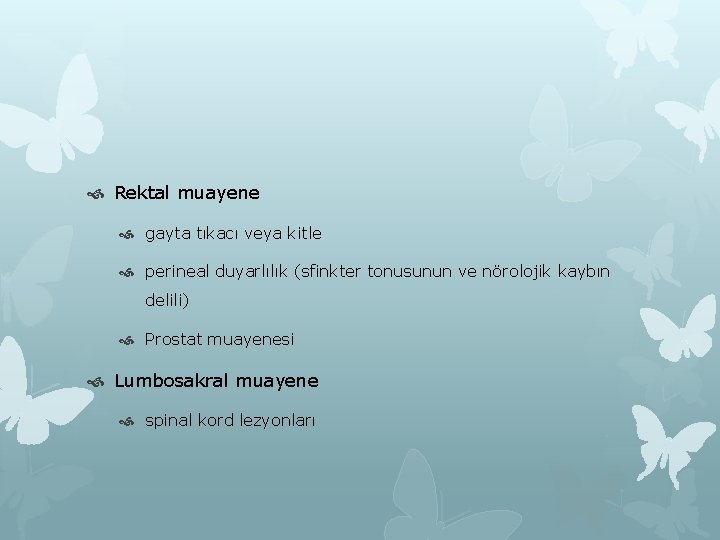 Rektal muayene

gayta tıkacı veya kitle

perineal duyarlılık (sfinkter tonusunun ve nörolojik kaybın delili)

Prostat muayenesi

Lumbosakral muayene

spinal kord lezyonları